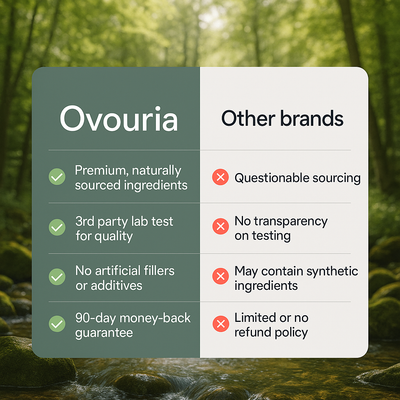 | Ovouria | Other brands |
|---|---|
| Premium, naturally sourced ingredients | Questionable sourcing |
| 3rd party lab test for quality | No transparency on testing |
| No artificial fillers or additives | May contain synthetic ingredients |
| 90-day money-back guarantee | Limited or no refund policy |